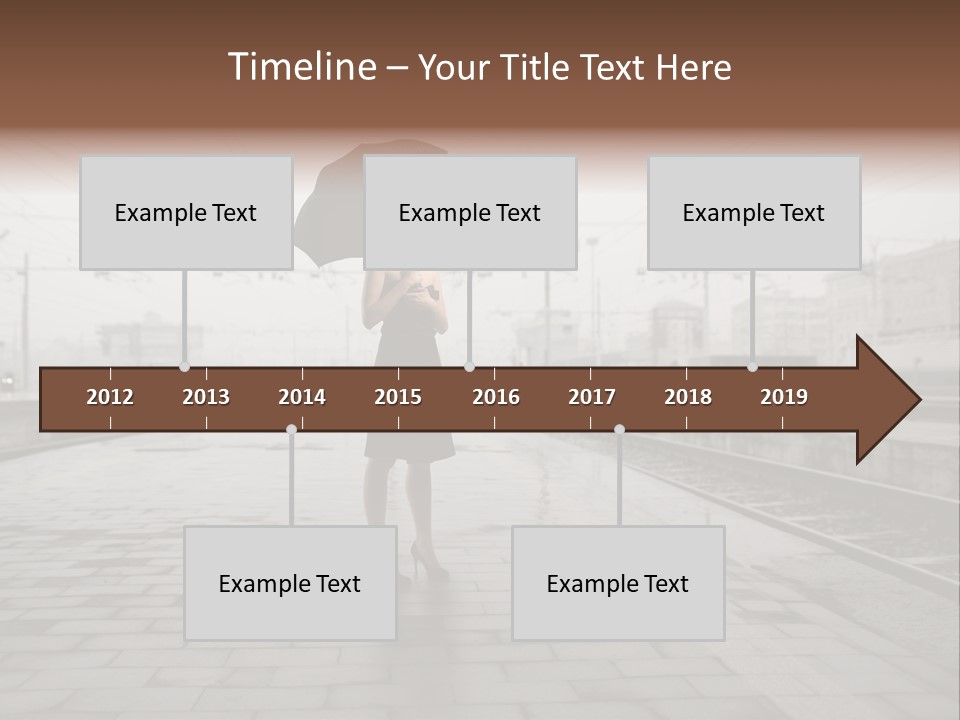 Timeline – Your Title Text Here

Example Text

Example Text

Example Text

2012 2013 2014 2015 2016 2017 2018 2019

Example Text

Example Text